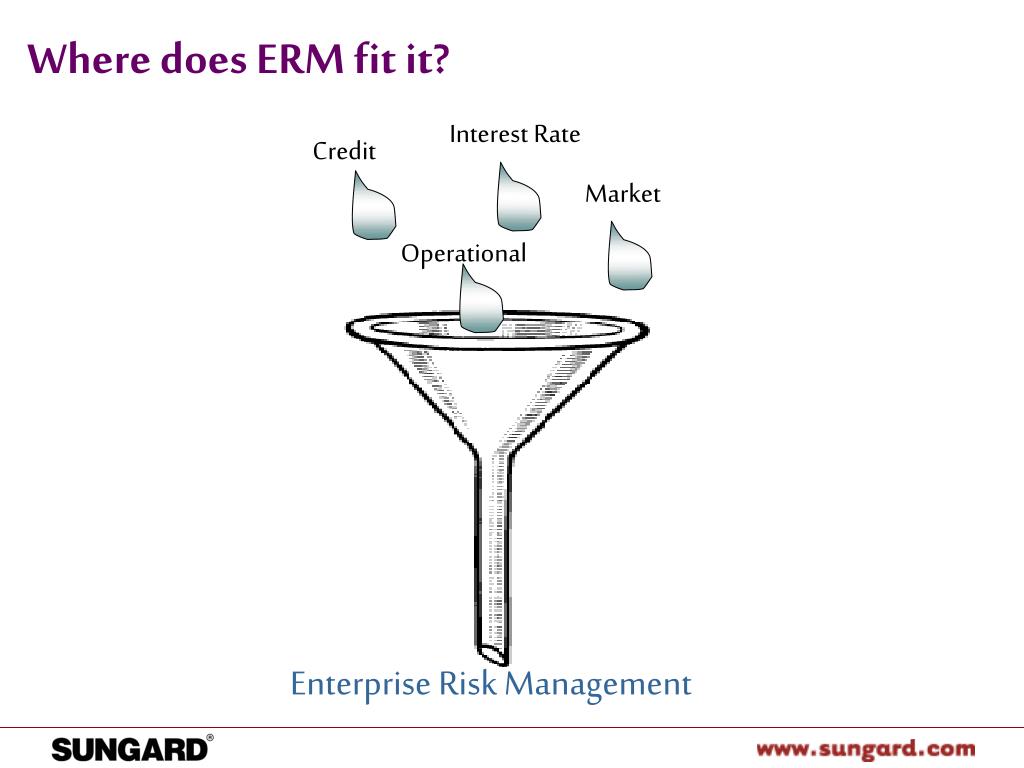 Where does ERM fit it?

Credit

Interest Rate

Market

Operational

Enterprise Risk Management

SUNGARD®

www.sungard.com